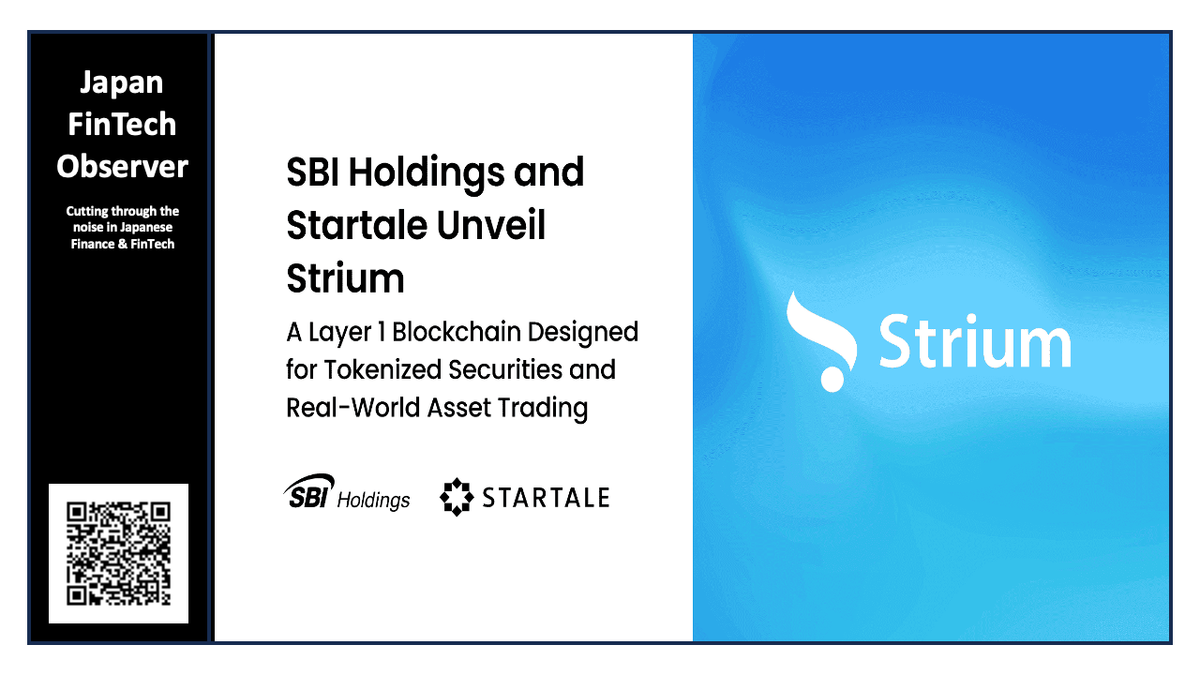 Japan FinTech Observer

Cutting through the noise in Japanese Finance & FinTech

SBI Holdings and Startale Unveil Strium

A Layer 1 Blockchain Designed for Tokenized Securities and Real-World Asset Trading

SBI Holdings STARTALE

Strium